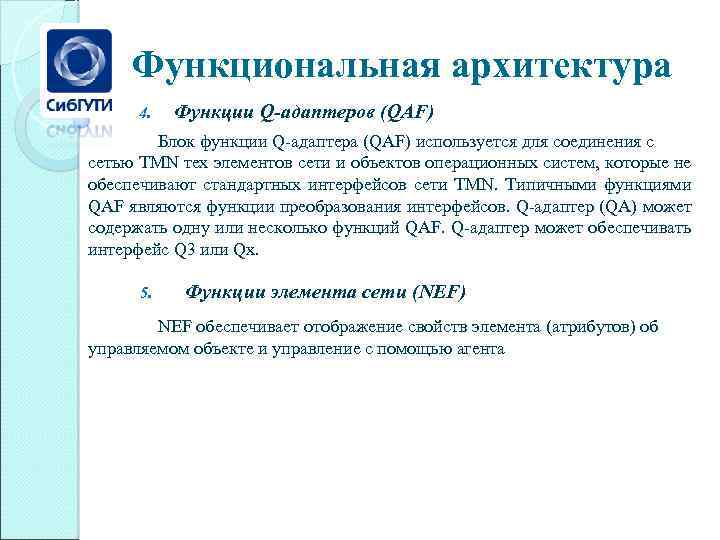 СибГУТИ

Функциональная архитектура

4. Функции Q-адаптеров (QAF)

Блок функции Q-адаптера (QAF) используется для соединения с сетью TMN тех элементов сети и объектов операционных систем, которые не обеспечивают стандартных интерфейсов сети TMN. Типичными функциями QAF являются функции преобразования интерфейсов. Q-адаптер (QA) может содержать одну или несколько функций QAF. Q-адаптер может обеспечивать интерфейс Q3 или Qx.

5. Функции элемента сети (NEF)

NEF обеспечивает отображение свойств элемента (атрибутов) об управляемом объекте и управление с помощью агента